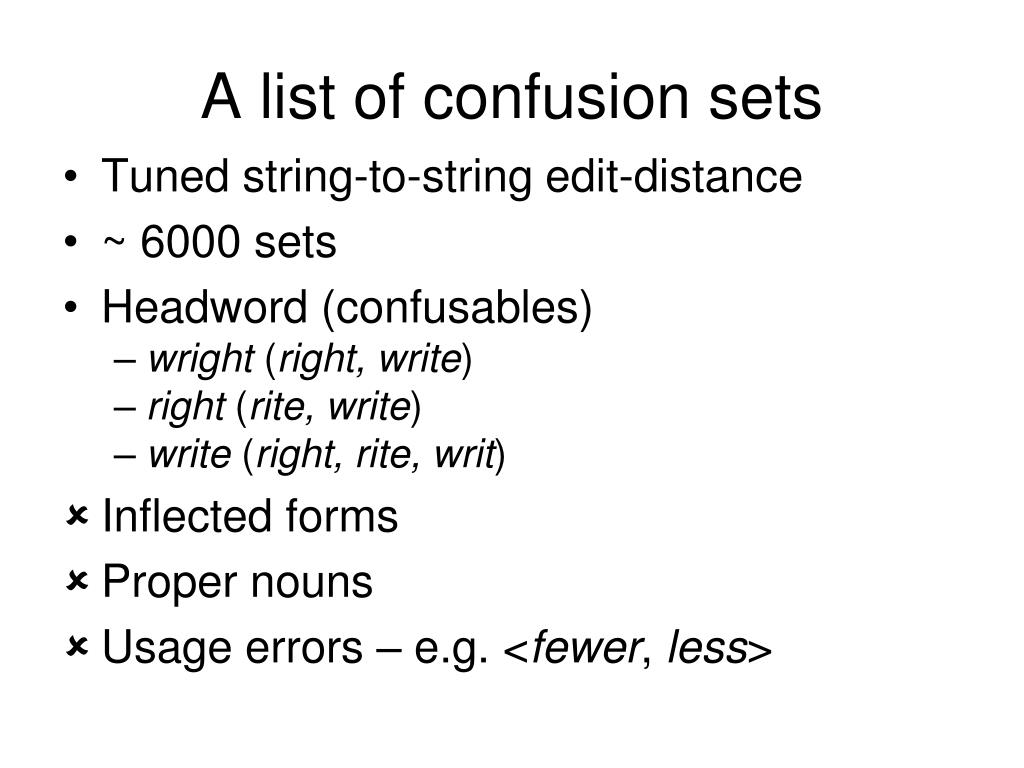 A list of confusion sets

• Tuned string-to-string edit-distance
• ~ 6000 sets
• Headword (confusables)
  – wright (right, write)
  – right (rite, write)
  – write (right, rite, writ)
× Inflected forms
× Proper nouns
× Usage errors – e.g. <fewer, less>